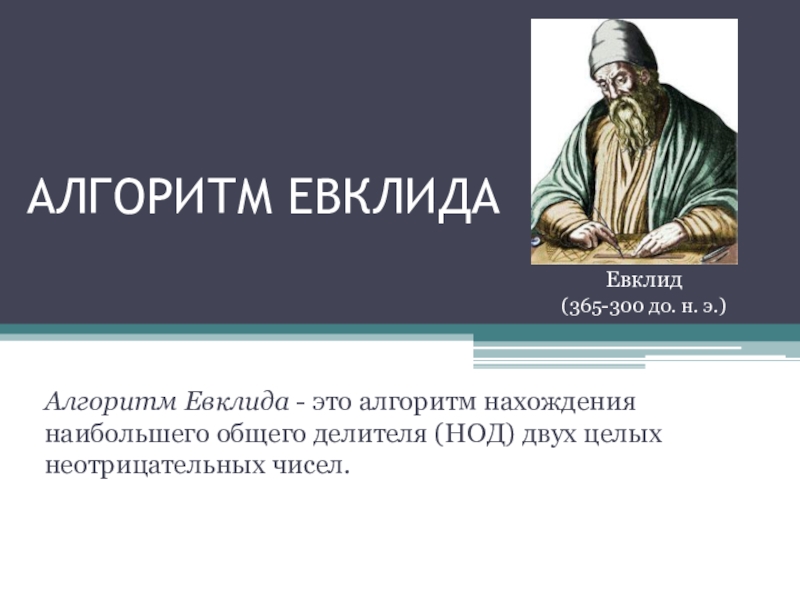 АЛГОРИТМ ЕВКЛИДА

Евклид
(365-300 до. н. э.)

Алгоритм Евклида - это алгоритм нахождения наибольшего общего делителя (НОД) двух целых неотрицательных чисел.